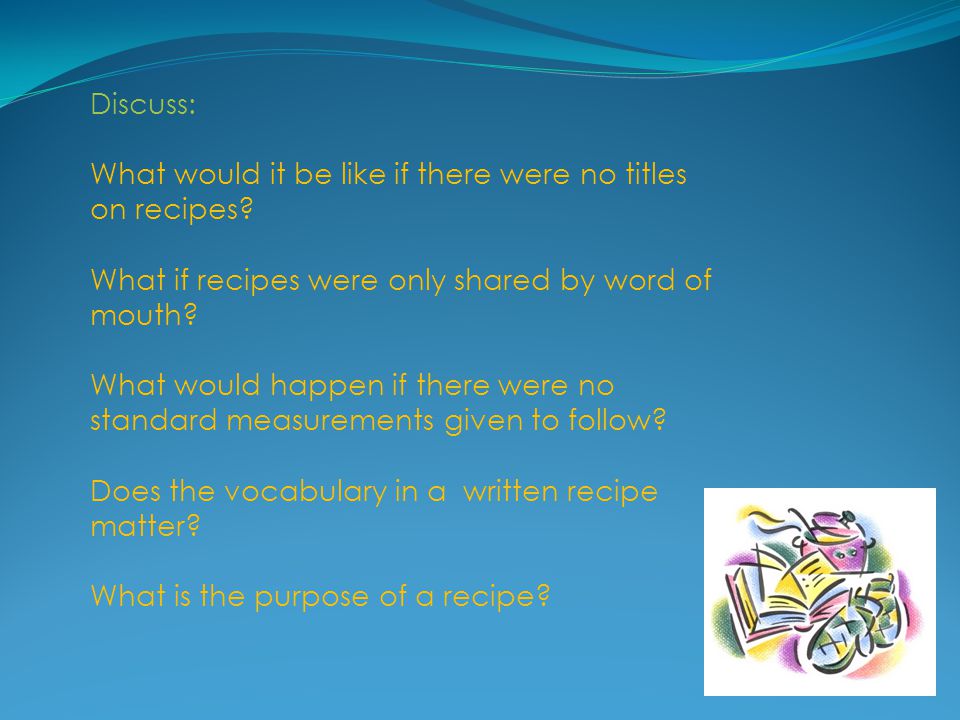 Discuss:

What would it be like if there were no titles on recipes?

What if recipes were only shared by word of mouth?

What would happen if there were no standard measurements given to follow?

Does the vocabulary in a  written recipe matter?

What is the purpose of a recipe?